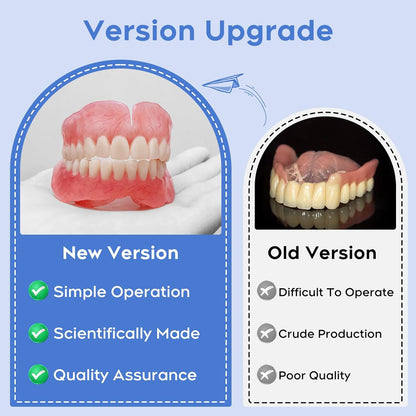 Version Upgrade

New Version

Simple Operation

Scientifically Made

Quality Assurance

Old Version

Difficult To Operate

Crude Production

Poor Quality